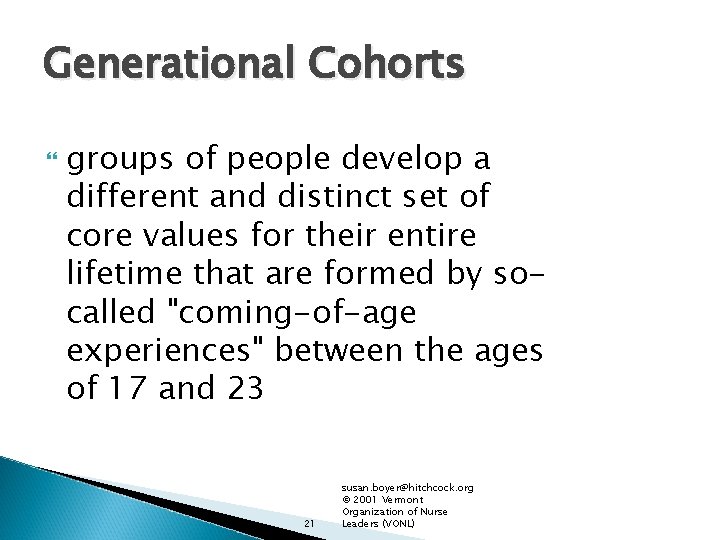 Generational Cohorts

groups of people develop a different and distinct set of core values for their entire lifetime that are formed by so-called "coming-of-age experiences" between the ages of 17 and 23

21

susan.boyer@hitchcock.org © 2001 Vermont Organization of Nurse Leaders (VONL)